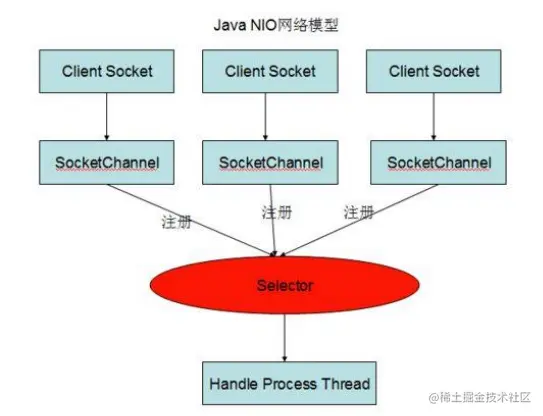 Java NIO网络模型

Client Socket

Client Socket

Client Socket

SocketChannel

SocketChannel

SocketChannel

注册

注册

注册

Selector

Handle Process Thread

@稀土掘金技术社区